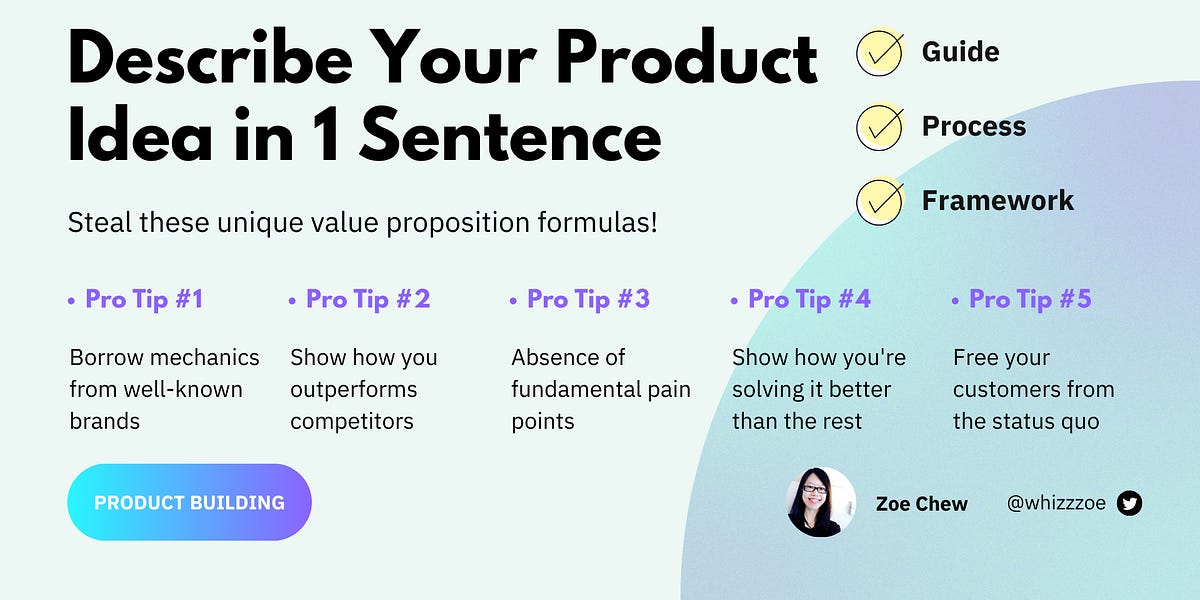 Describe Your Product Idea in 1 Sentence

Guide

Process

Framework

Steal these unique value proposition formulas!

• Pro Tip #1

Borrow mechanics from well-known brands

• Pro Tip #2

Show how you outperforms competitors

• Pro Tip #3

Absence of fundamental pain points

• Pro Tip #4

Show how you're solving it better than the rest

• Pro Tip #5

Free your customers from the status quo

PRODUCT BUILDING

Zoe Chew

@whizzzoe